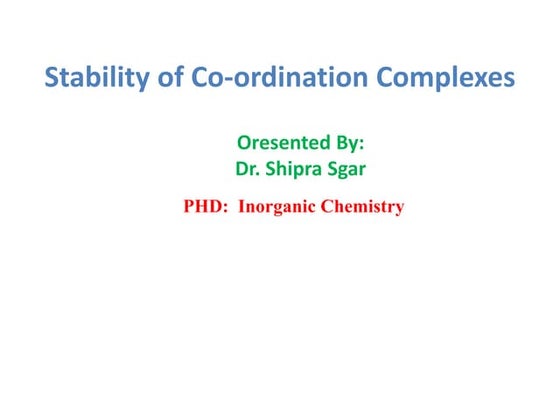 Stability of Co-ordination Complexes

Oresented By:
Dr. Shipra Sgar

PHD: Inorganic Chemistry